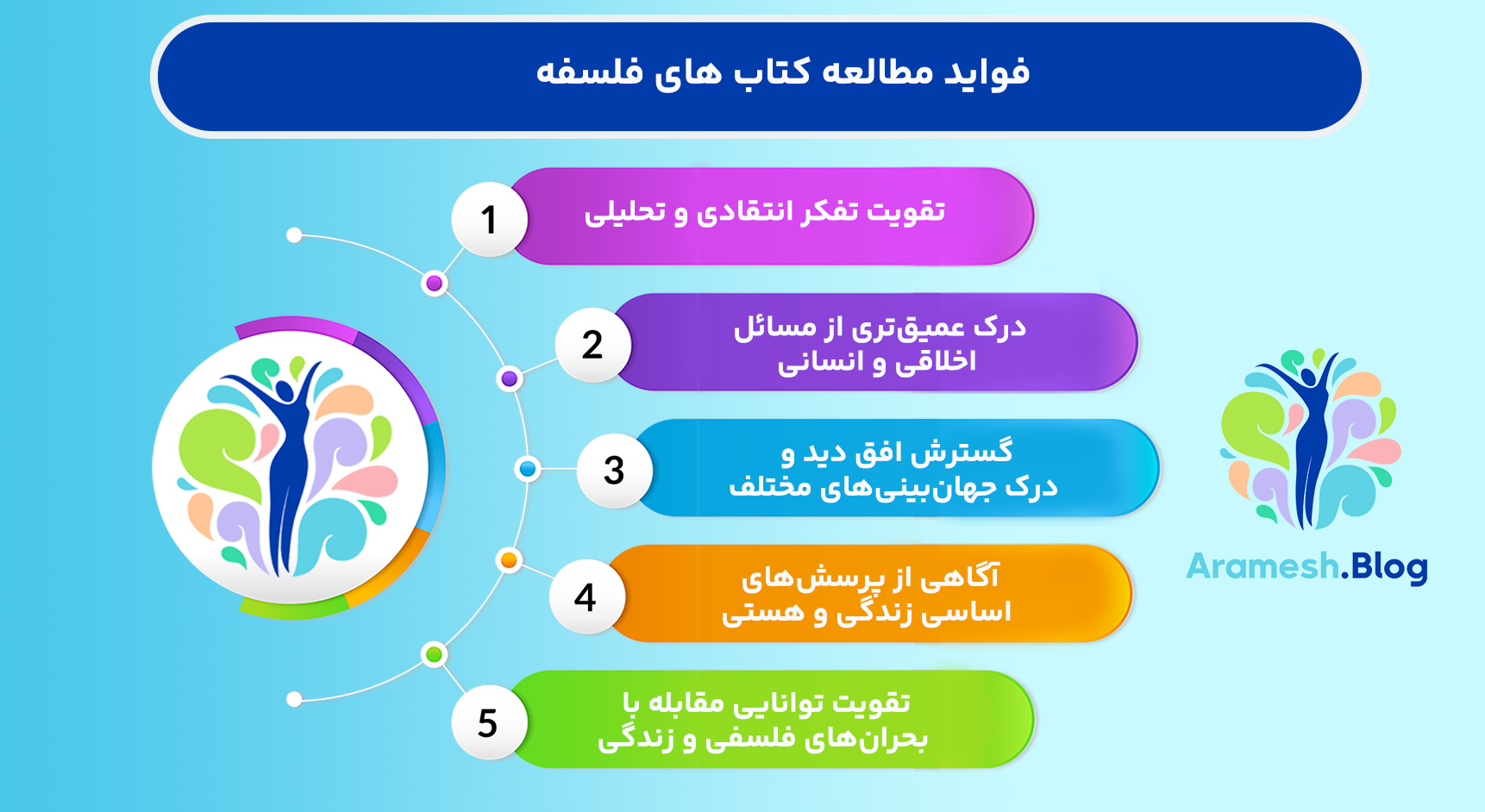 فواید مطالعه کتاب های فلسفه

1
تقویت تفکر انتقادی و تحلیلی

2
درک عمیق‌تری از مسائل اخلاقی و انسانی

3
گسترش افق دید و درک جهان‌بینی‌های مختلف

4
آگاهی از پرسش‌های اساسی زندگی و هستی

5
تقویت توانایی مقابله با بحران‌های فلسفی و زندگی

Aramesh.Blog